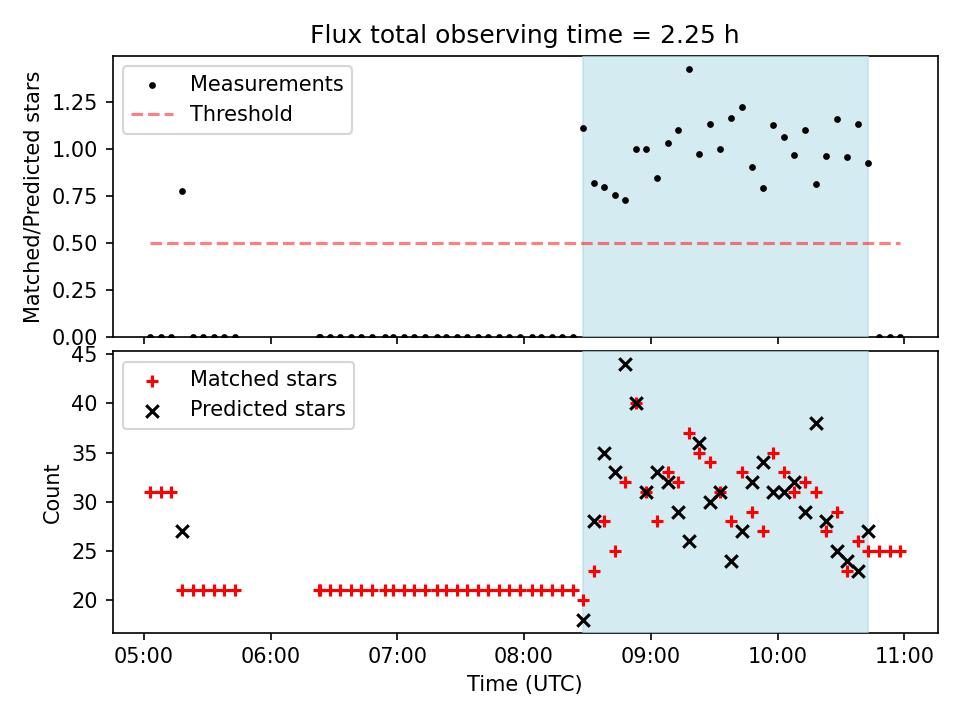 Flux total observing time = 2.25 h

Measurements
Threshold

Matched/Predicted stars

1.25
1.00
0.75
0.50
0.25
0.00

Matched stars
Predicted stars

Count

45
40
35
30
25
20

05:00
06:00
07:00
08:00
09:00
10:00
11:00

Time (UTC)